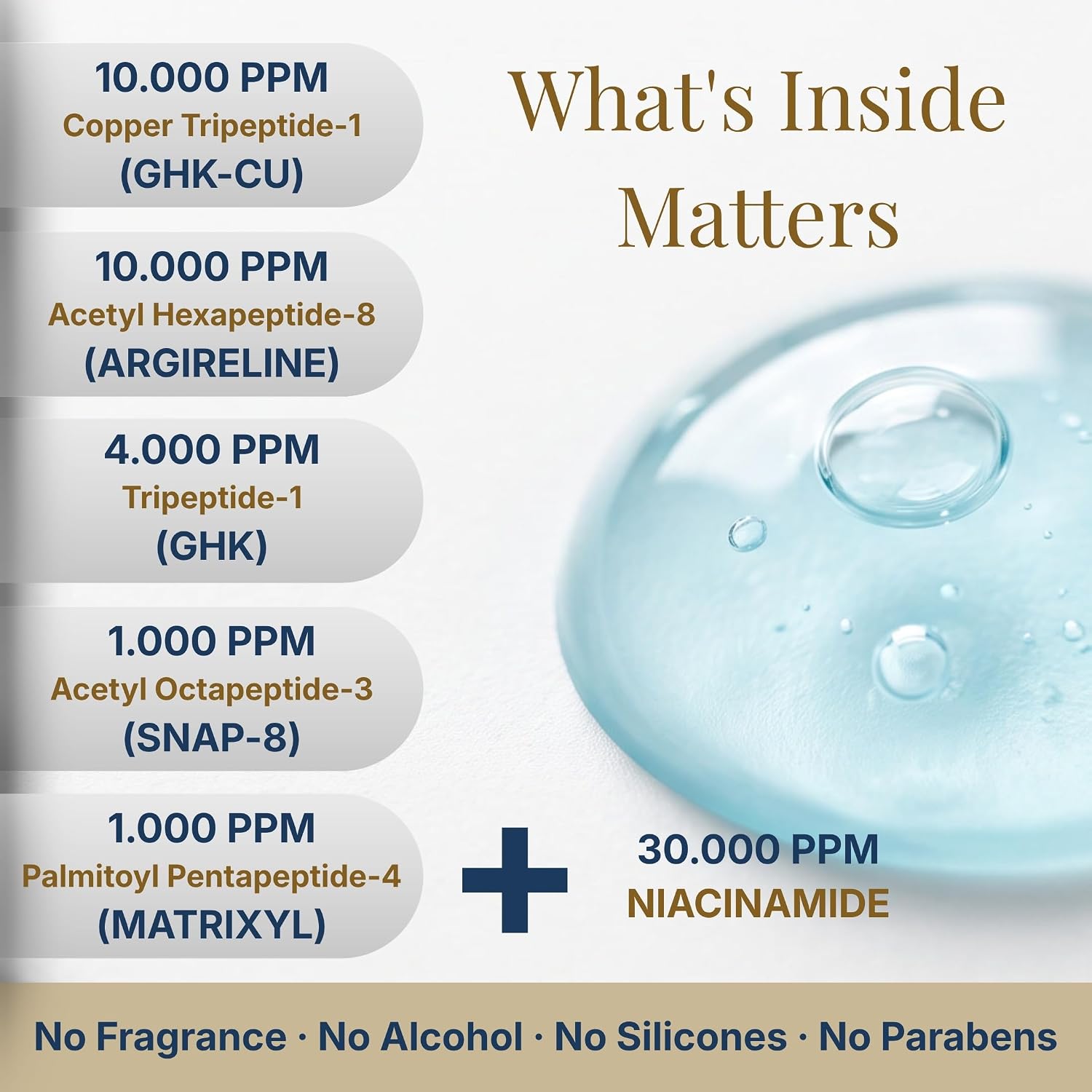 What's Inside Matters

10.000 PPM
Copper Tripeptide-1
(GHK-CU)

10.000 PPM
Acetyl Hexapeptide-8
(ARGIRELINE)

4.000 PPM
Tripeptide-1
(GHK)

1.000 PPM
Acetyl Octapeptide-3
(SNAP-8)

1.000 PPM
Palmitoyl Pentapeptide-4
(MATRIXYL)

+

30.000 PPM
NIACINAMIDE

No Fragrance · No Alcohol · No Silicones · No Parabens